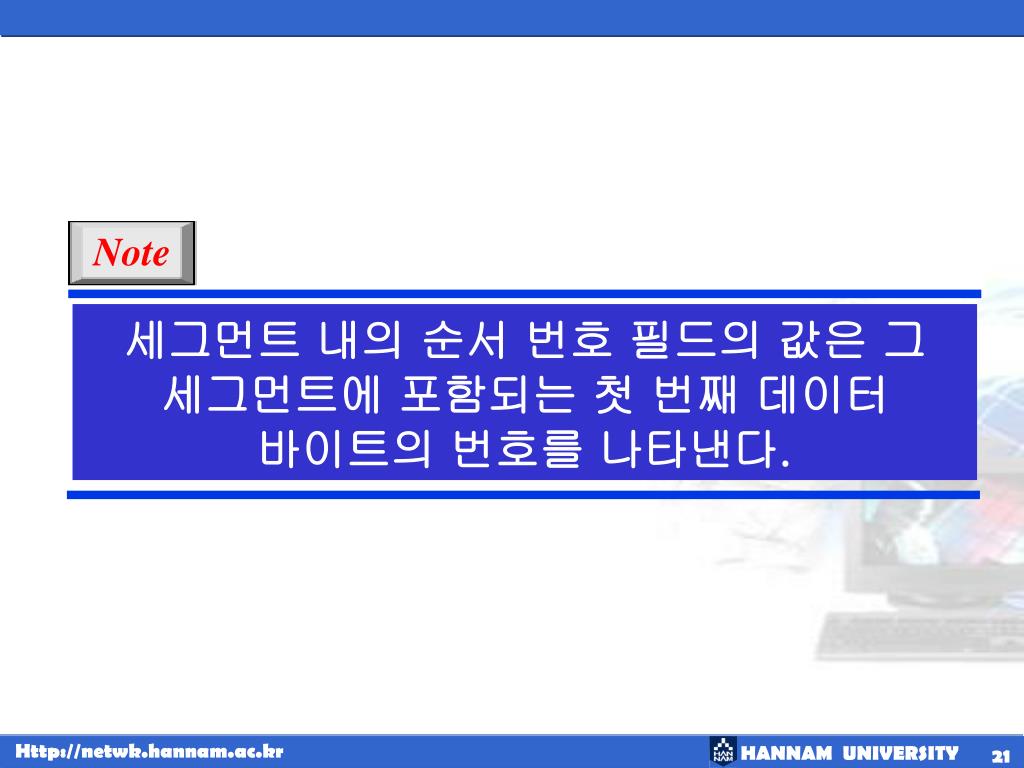 Note

세그먼트 내의 순서 번호 필드의 값은 그 세그먼트에 포함되는 첫 번째 데이터 바이트의 번호를 나타낸다.

Http://netwk.hannam.ac.kr

HANNAM UNIVERSITY

21